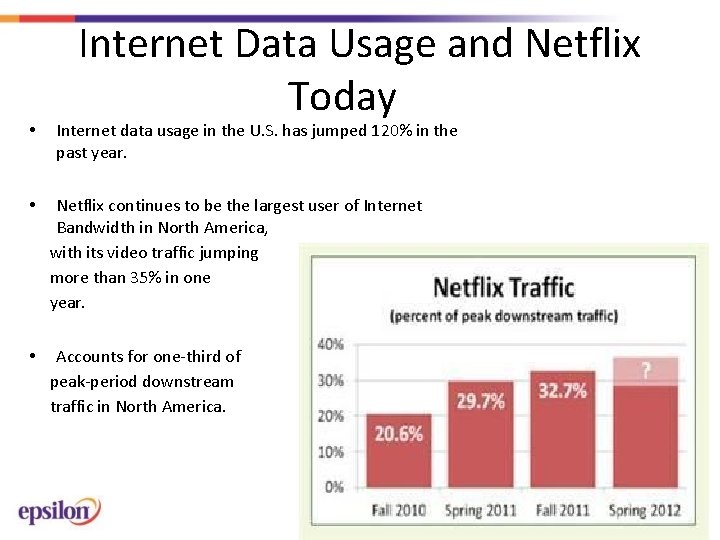 Internet Data Usage and Netflix Today

• Internet data usage in the U.S. has jumped 120% in the past year.

• Netflix continues to be the largest user of Internet Bandwidth in North America, with its video traffic jumping more than 35% in one year.

• Accounts for one-third of peak-period downstream traffic in North America.

Netflix Traffic
(percent of peak downstream traffic)

40%
30%
20%
10%
0%

20.6%
29.7%
32.7%
?

Fall 2010 Spring 2011 Fall 2011 Spring 2012

epsilon